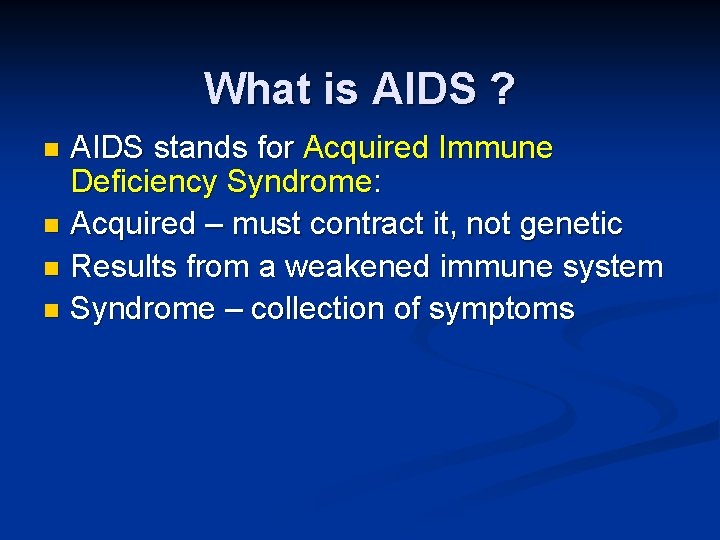 What is AIDS ?

- AIDS stands for Acquired Immune Deficiency Syndrome:
- Acquired – must contract it, not genetic
- Results from a weakened immune system
- Syndrome – collection of symptoms